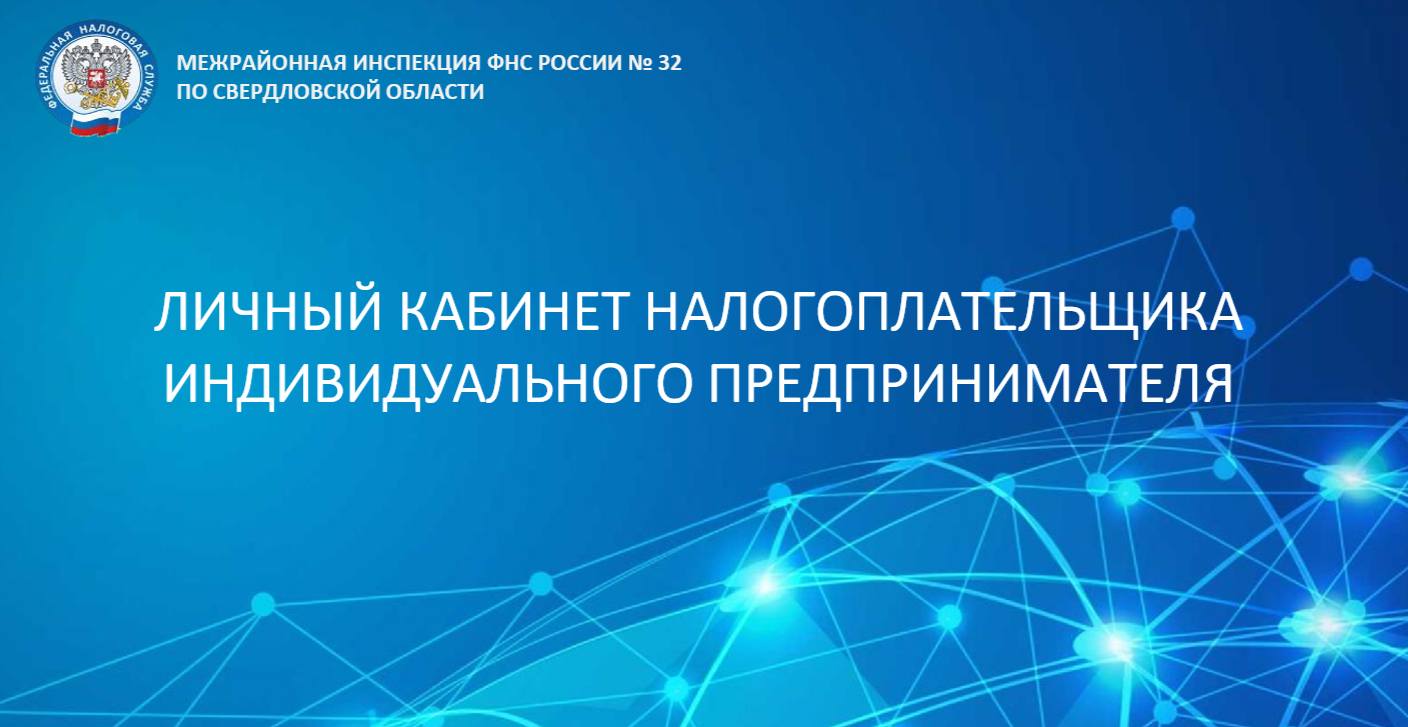 ФЕДЕРАЛЬНАЯ НАЛОГОВАЯ СЛУЖБА

МЕЖРАЙОННАЯ ИНСПЕКЦИЯ ФНС РОССИИ № 32
ПО СВЕРДЛОВСКОЙ ОБЛАСТИ

ЛИЧНЫЙ КАБИНЕТ НАЛОГОПЛАТЕЛЬЩИКА ИНДИВИДУАЛЬНОГО ПРЕДПРИНИМАТЕЛЯ